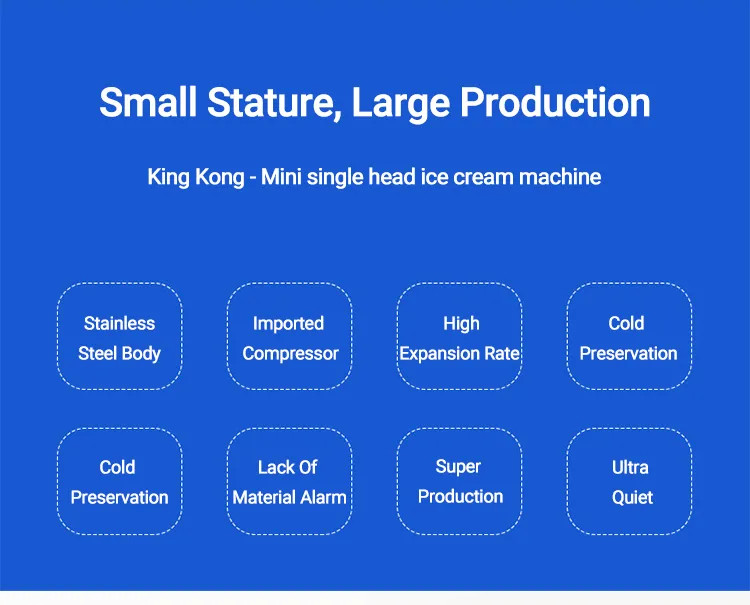 Small Stature, Large Production

King Kong - Mini single head ice cream machine

Stainless Steel Body

Imported Compressor

High Expansion Rate

Cold Preservation

Cold Preservation

Lack Of Material Alarm

Super Production

Ultra Quiet